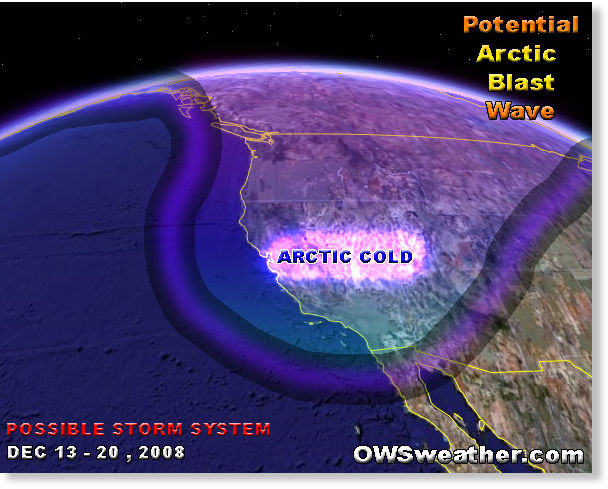 Potential
Arctic
Blast
Wave

ARCTIC COLD

POSSIBLE STORM SYSTEM
DEC 13 - 20 , 2008

OWSweather.com